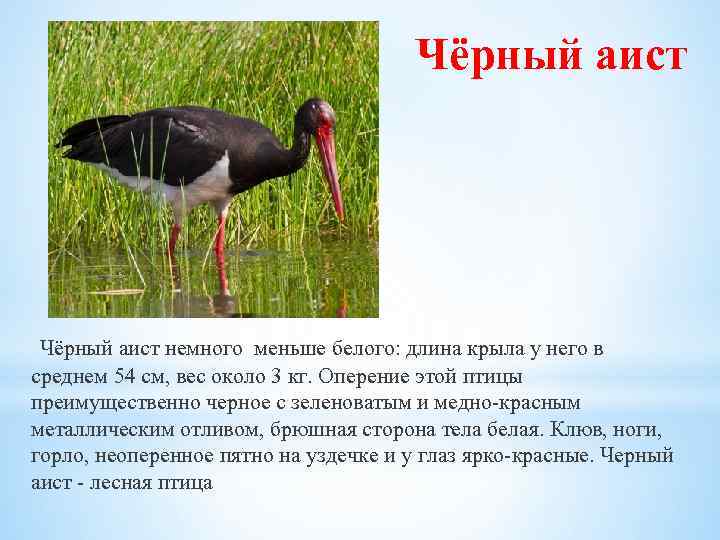 Чёрный аист

Чёрный аист немного меньше белого: длина крыла у него в среднем 54 см, вес около 3 кг. Оперение этой птицы преимущественно черное с зеленоватым и медно-красным металлическим отливом, брюшная сторона тела белая. Клюв, ноги, горло, неоперенное пятно на уздечке и у глаз ярко-красные. Черный аист - лесная птица